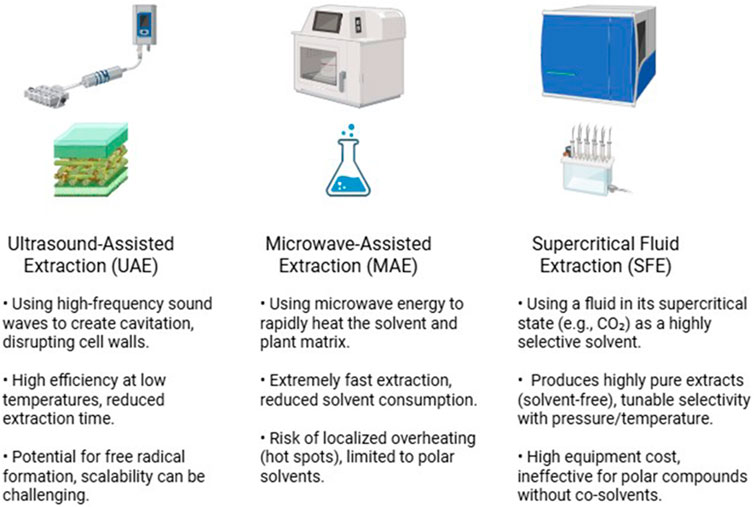 Ultrasound-Assisted Extraction (UAE)

• Using high-frequency sound waves to create cavitation, disrupting cell walls.

• High efficiency at low temperatures, reduced extraction time.

• Potential for free radical formation, scalability can be challenging.

Microwave-Assisted Extraction (MAE)

• Using microwave energy to rapidly heat the solvent and plant matrix.

• Extremely fast extraction, reduced solvent consumption.

• Risk of localized overheating (hot spots), limited to polar solvents.

Supercritical Fluid Extraction (SFE)

• Using a fluid in its supercritical state (e.g., $CO_2$) as a highly selective solvent.

• Produces highly pure extracts (solvent-free), tunable selectivity with pressure/temperature.

• High equipment cost, ineffective for polar compounds without co-solvents.